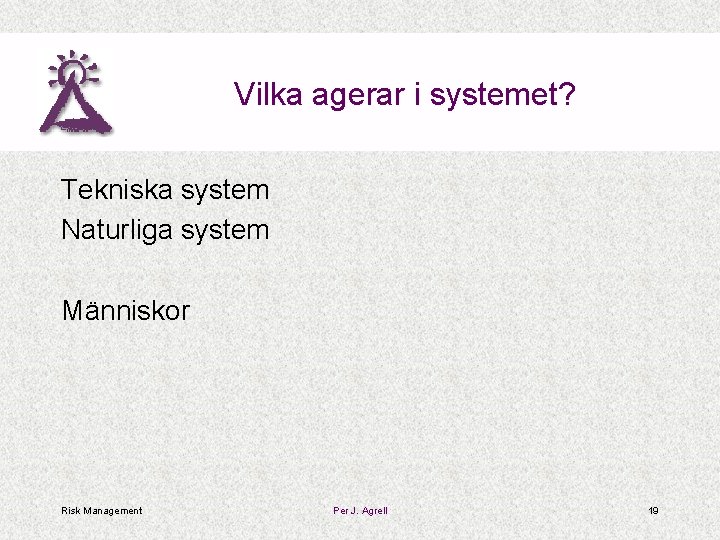 Vilka agerar i systemet?

Tekniska system
Naturliga system

Människor

Risk Management

Per J. Agrell

19